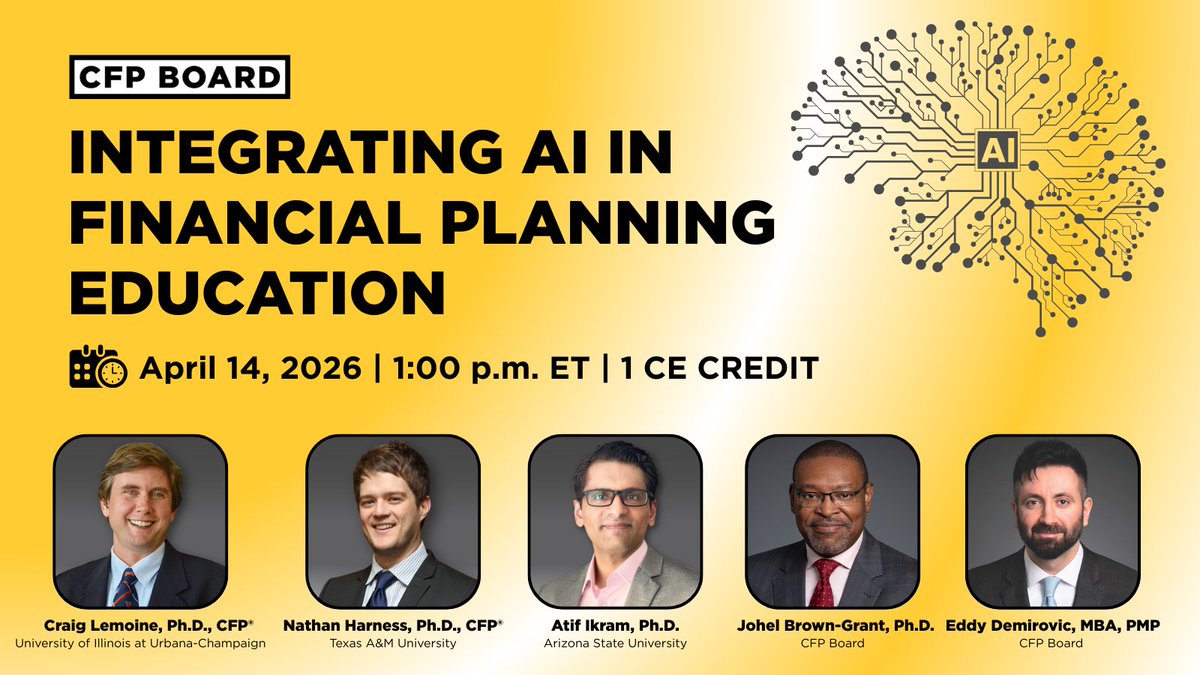 CFP BOARD

INTEGRATING AI IN FINANCIAL PLANNING EDUCATION

AI

April 14, 2026 | 1:00 p.m. ET | 1 CE CREDIT

Craig Lemoine, Ph.D., CFP®
University of Illinois at Urbana-Champaign

Nathan Harness, Ph.D., CFP®
Texas A&M University

Atif Ikram, Ph.D.
Arizona State University

Johel Brown-Grant, Ph.D.
CFP Board

Eddy Demirovic, MBA, PMP
CFP Board